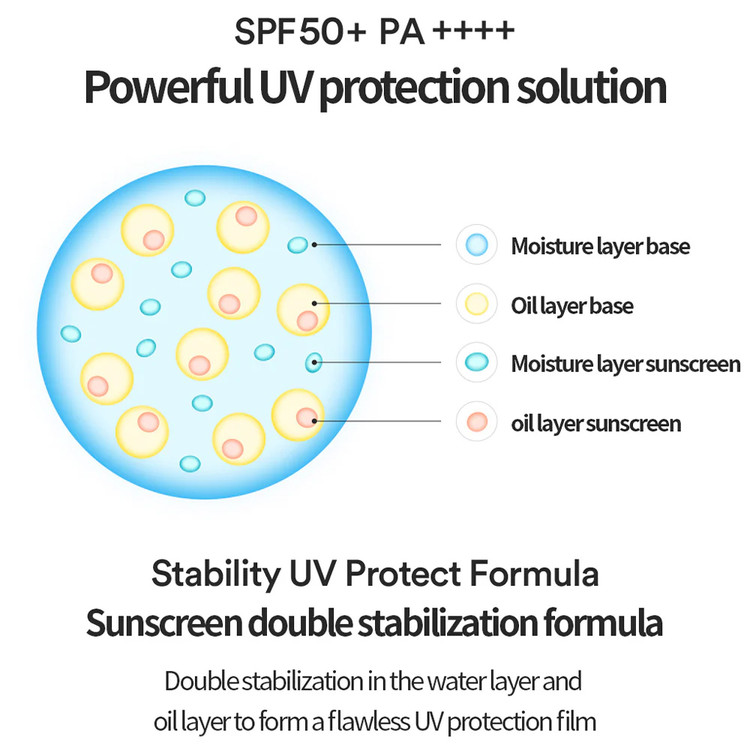 SPF50+ PA ++++

Powerful UV protection solution

Moisture layer base

Oil layer base

Moisture layer sunscreen

oil layer sunscreen

Stability UV Protect Formula

Sunscreen double stabilization formula

Double stabilization in the water layer and oil layer to form a flawless UV protection film